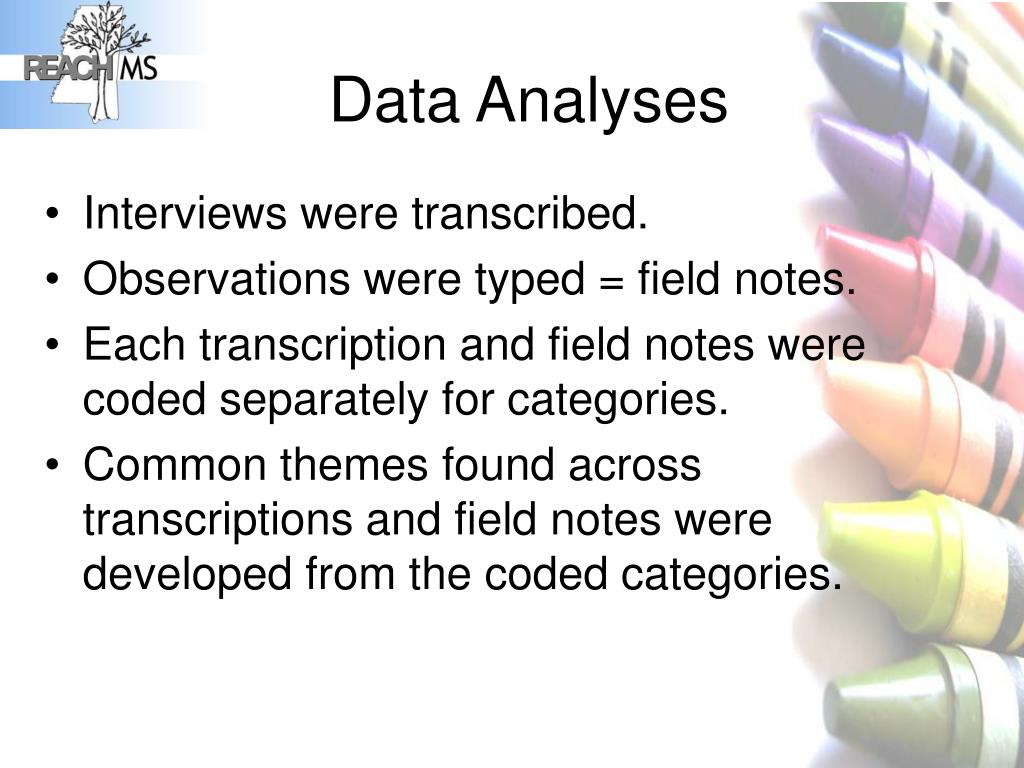 REACH MS

Data Analyses

• Interviews were transcribed.
• Observations were typed = field notes.
• Each transcription and field notes were coded separately for categories.
• Common themes found across transcriptions and field notes were developed from the coded categories.